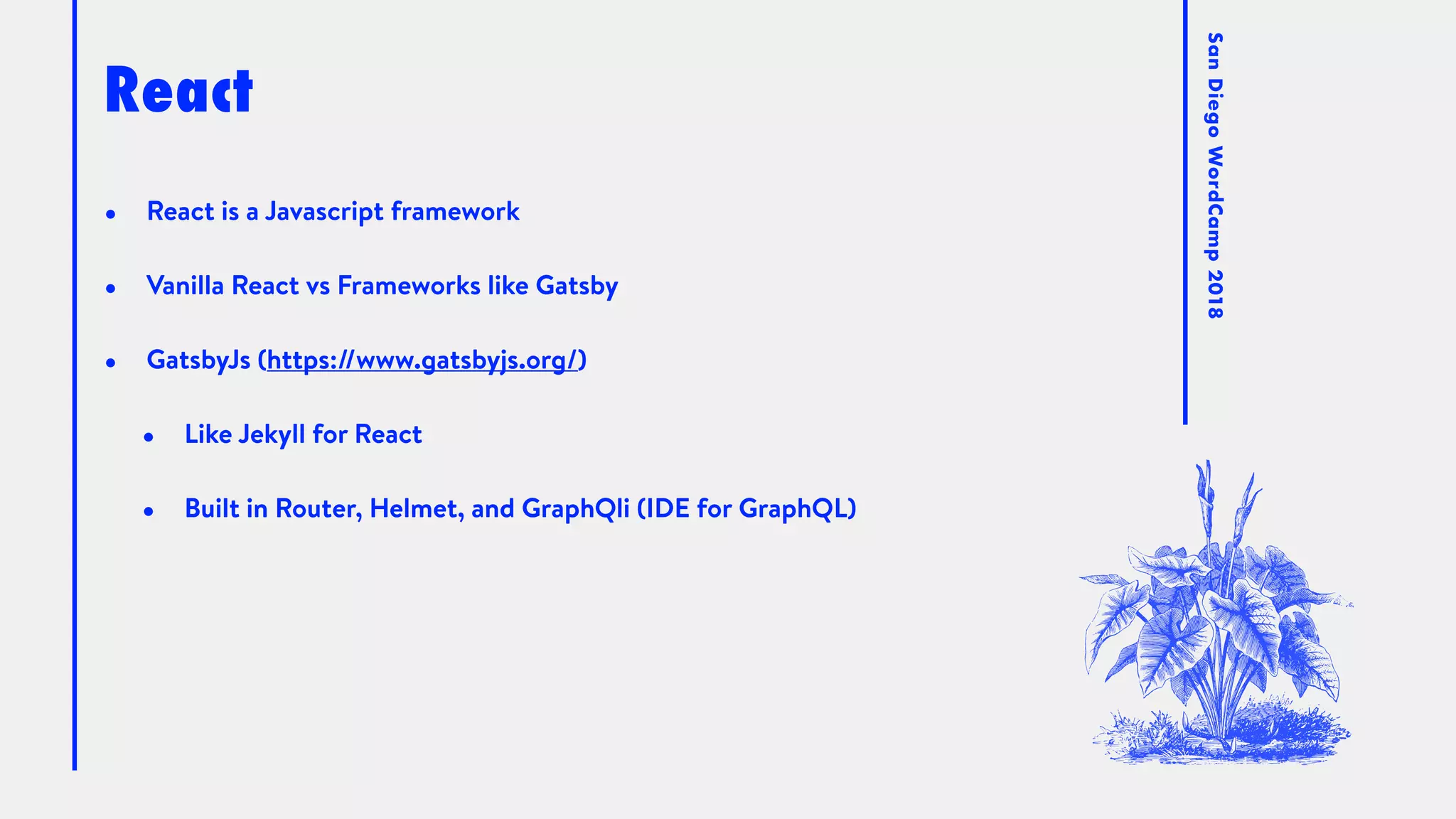 React

- React is a Javascript framework
- Vanilla React vs Frameworks like Gatsby
- GatsbyJs (https://www.gatsbyjs.org/)
  - Like Jekyll for React
  - Built in Router, Helmet, and GraphQli (IDE for GraphQL)

San Diego WordCamp 2018